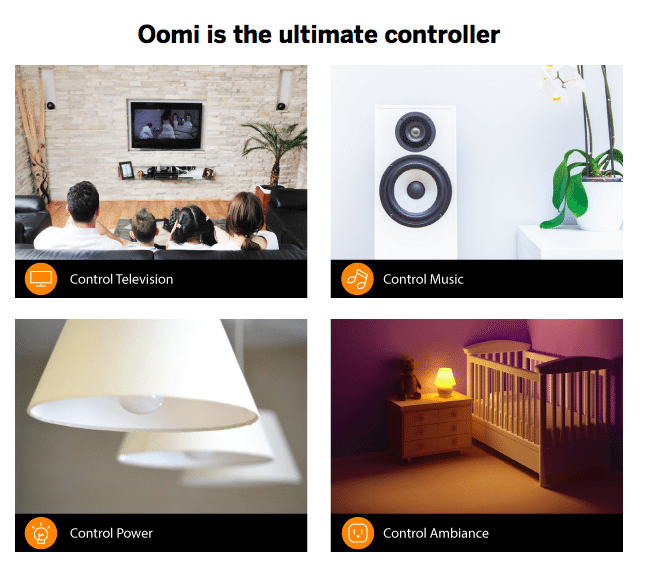 Oomi is the ultimate controller

Control Television

Control Music

Control Power

Control Ambiance